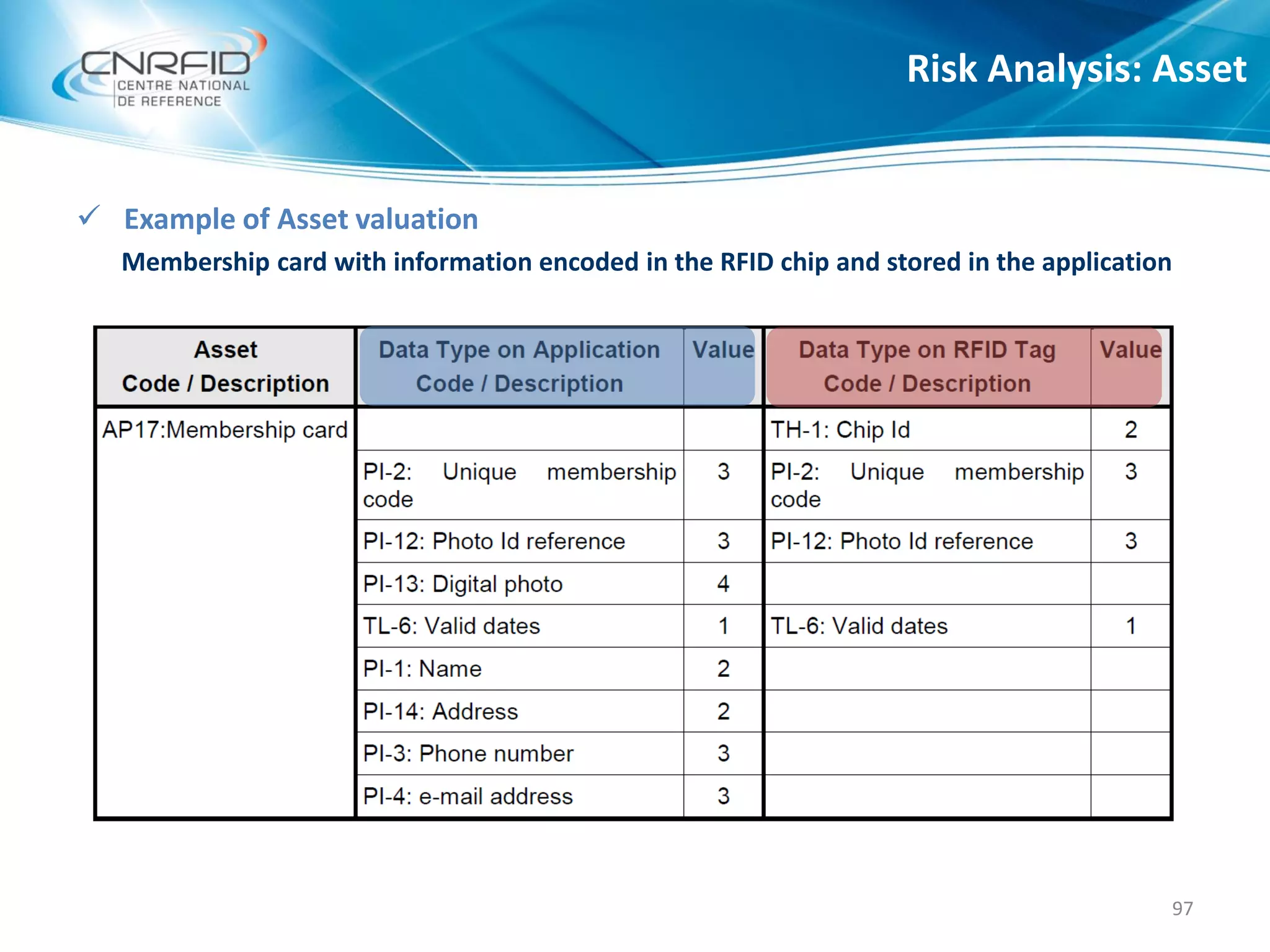 CNRFID
CENTRE NATIONAL
DE REFERENCE

Risk Analysis: Asset

✓ Example of Asset valuation

Membership card with information encoded in the RFID chip and stored in the application

| Asset Code / Description | Data Type on Application Code / Description | Value | Data Type on RFID Tag Code / Description | Value |
|---|---|---|---|---|
| AP17:Membership card | | | TH-1: Chip Id | 2 |
| | PI-2: Unique membership code | 3 | PI-2: Unique membership code | 3 |
| | PI-12: Photo Id reference | 3 | PI-12: Photo Id reference | 3 |
| | PI-13: Digital photo | 4 | | |
| | TL-6: Valid dates | 1 | TL-6: Valid dates | 1 |
| | PI-1: Name | 2 | | |
| | PI-14: Address | 2 | | |
| | PI-3: Phone number | 3 | | |
| | PI-4: e-mail address | 3 | | |

97